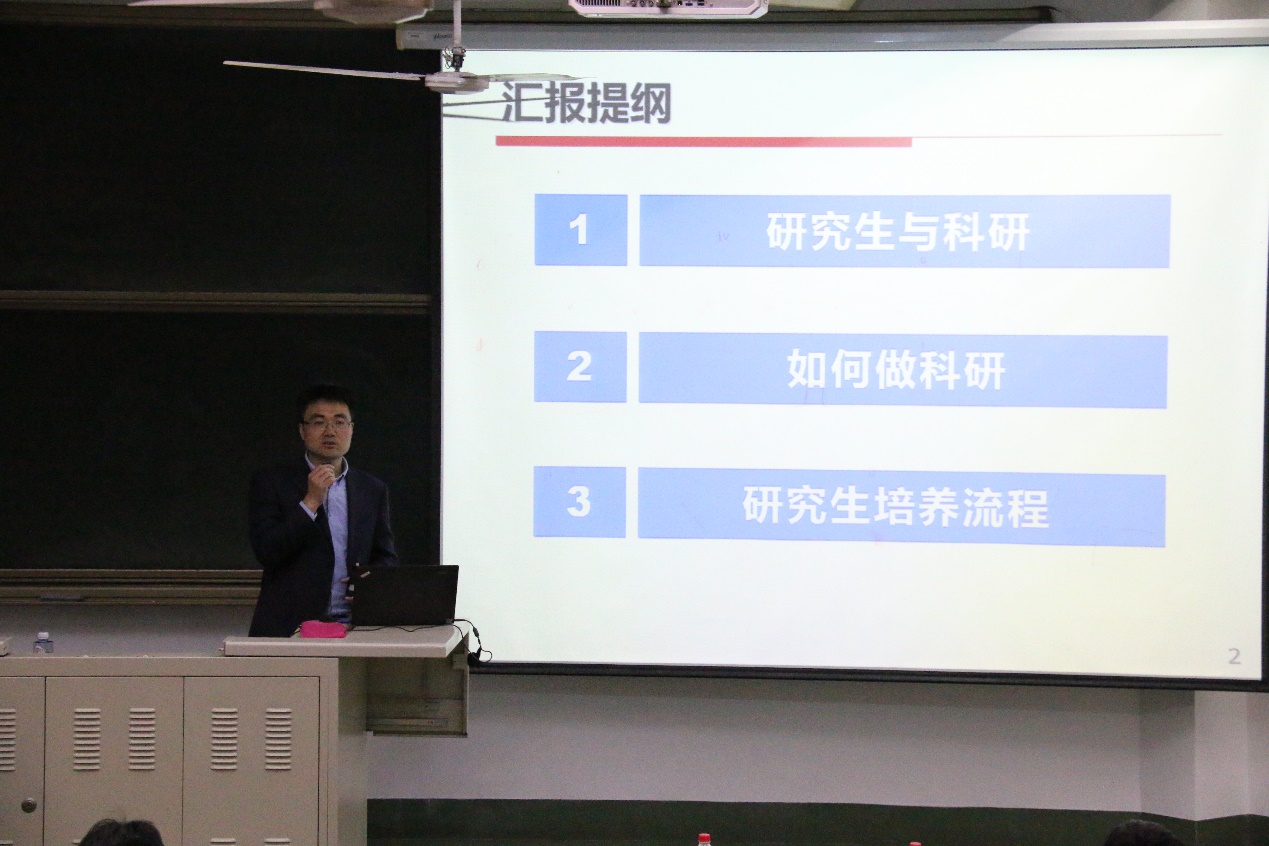 汇报提纲

1 研究生与科研

2 如何做科研

3 研究生培养流程

2